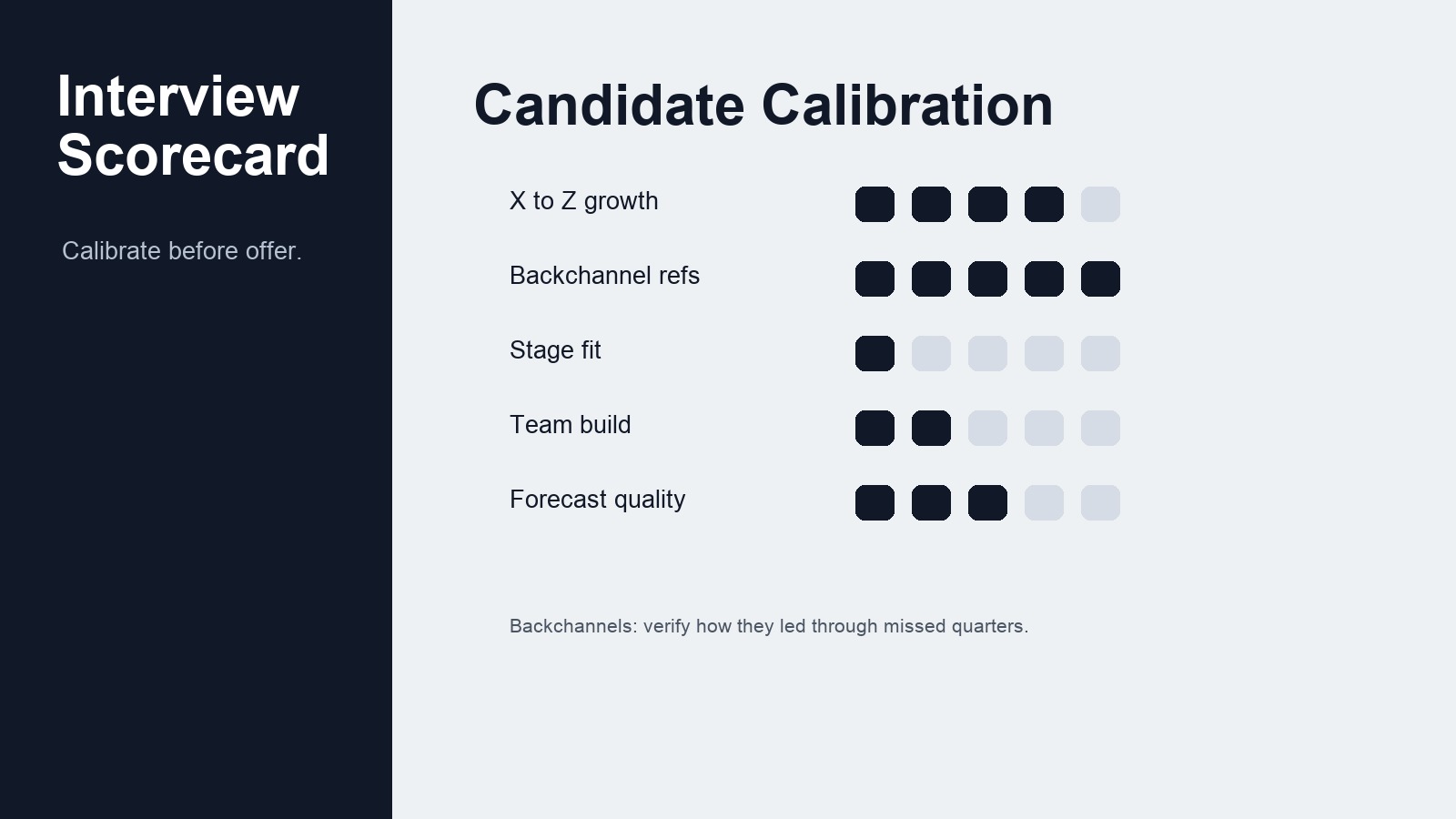 Interview Scorecard

Calibrate before offer.

Candidate Calibration

X to Z growth

Backchannel refs

Stage fit

Team build

Forecast quality

Backchannels: verify how they led through missed quarters.